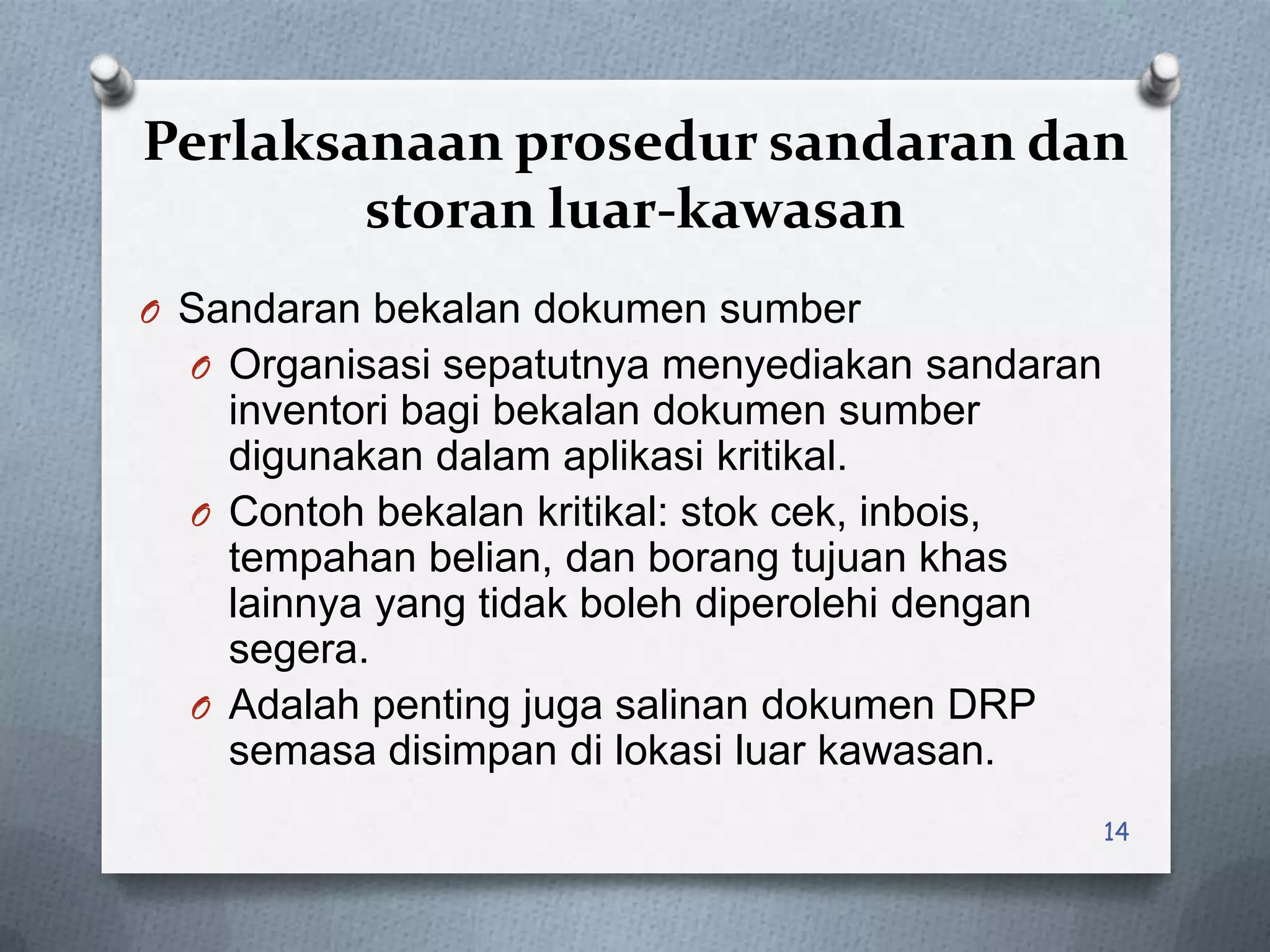 Perlaksanaan prosedur sandaran dan storan luar-kawasan

O Sandaran bekalan dokumen sumber
O Organisasi sepatutnya menyediakan sandaran inventori bagi bekalan dokumen sumber digunakan dalam aplikasi kritikal.
O Contoh bekalan kritikal: stok cek, inbois, tempahan belian, dan borang tujuan khas lainnya yang tidak boleh diperolehi dengan segera.
O Adalah penting juga salinan dokumen DRP semasa disimpan di lokasi luar kawasan.

14